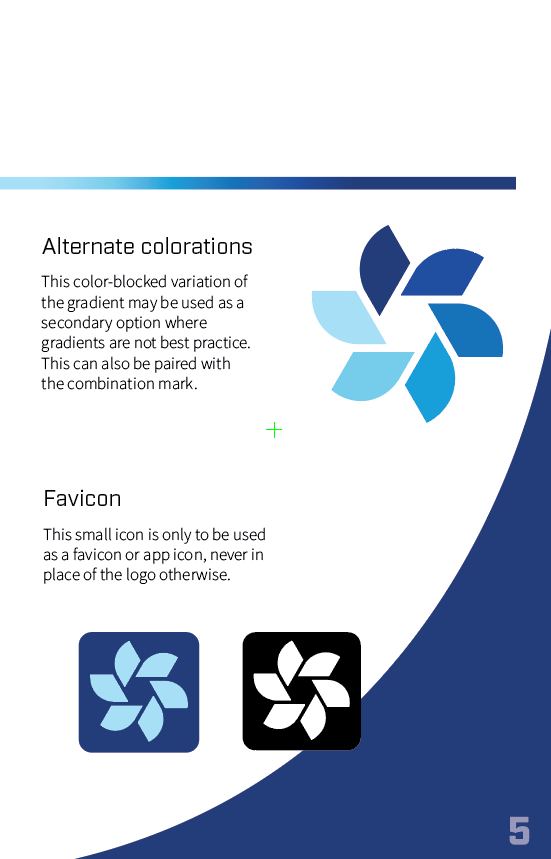 Alternate colorations

This color-blocked variation of the gradient may be used as a secondary option where gradients are not best practice. This can also be paired with the combination mark.

Favicon

This small icon is only to be used as a favicon or app icon, never in place of the logo otherwise.

5